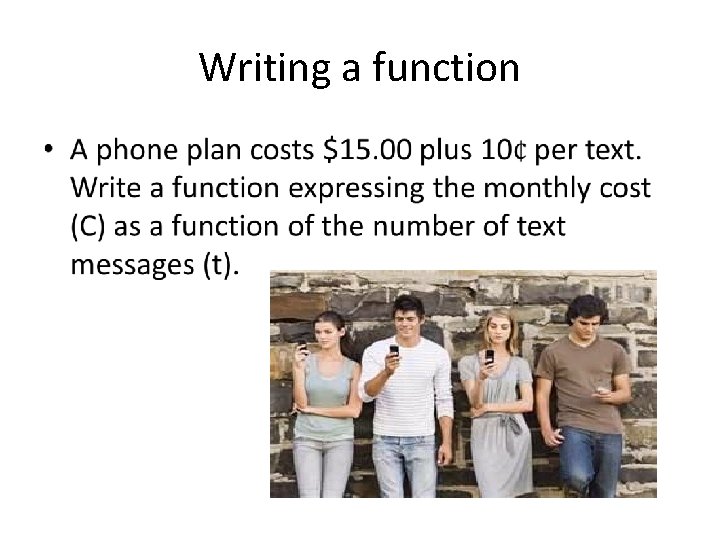 Writing a function

• A phone plan costs \$15.00 plus 10¢ per text. Write a function expressing the monthly cost (C) as a function of the number of text messages (t).